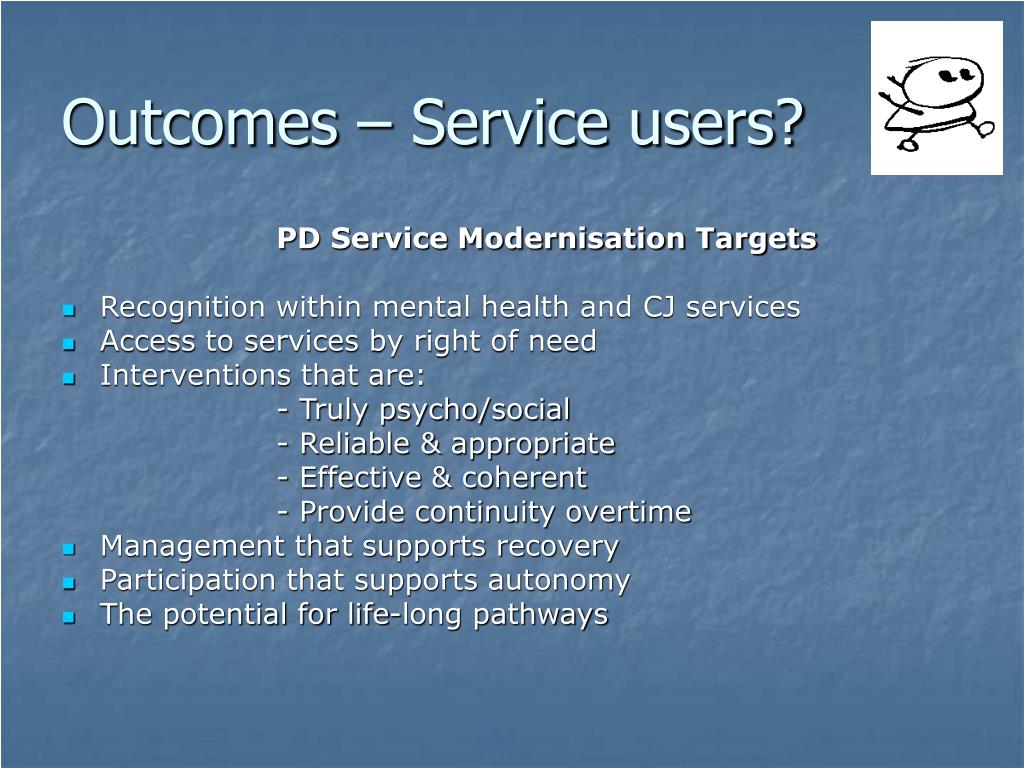 Outcomes – Service users?

PD Service Modernisation Targets

- Recognition within mental health and CJ services
- Access to services by right of need
- Interventions that are:
  - Truly psycho/social
  - Reliable & appropriate
  - Effective & coherent
  - Provide continuity overtime
- Management that supports recovery
- Participation that supports autonomy
- The potential for life-long pathways